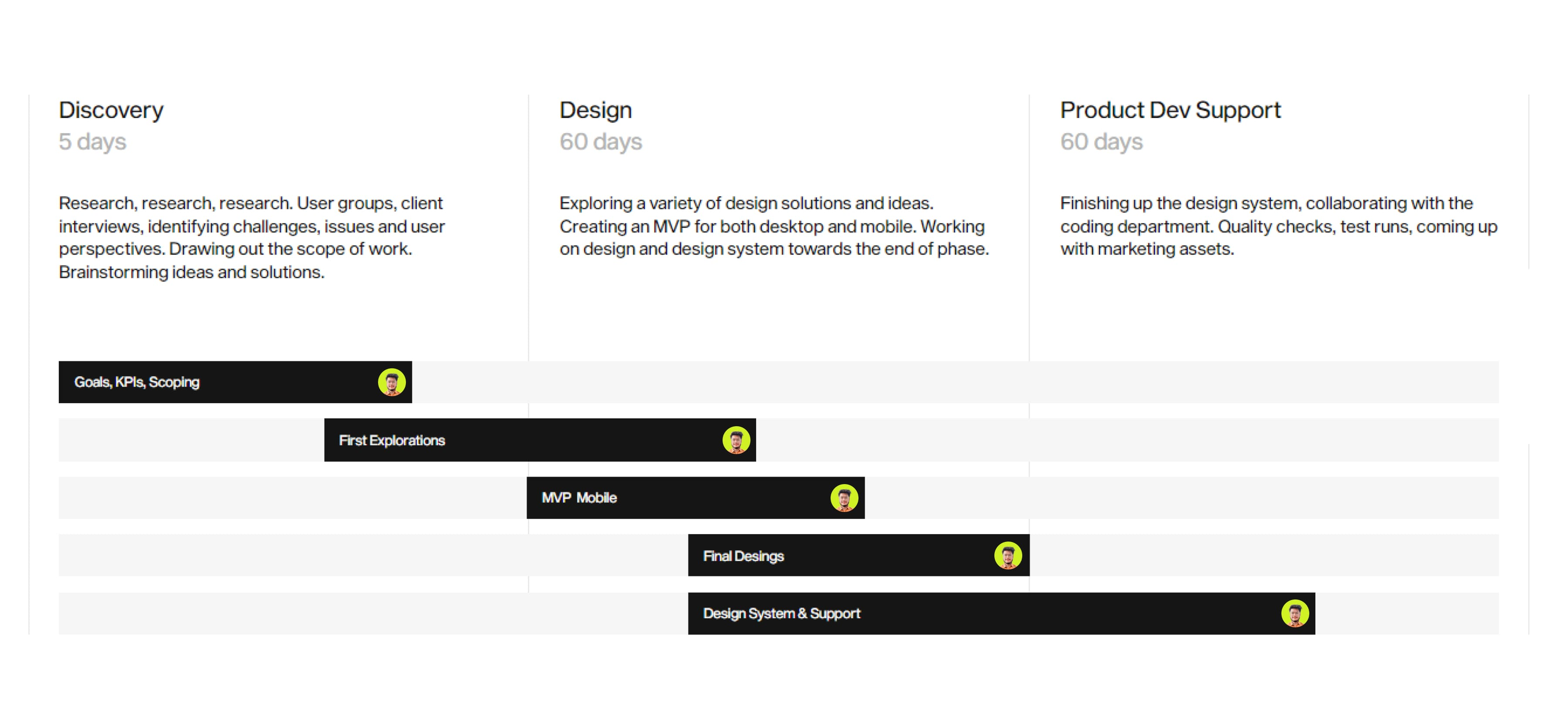 Discovery
5 days

Research, research, research. User groups, client interviews, identifying challenges, issues and user perspectives. Drawing out the scope of work. Brainstorming ideas and solutions.

Design
60 days

Exploring a variety of design solutions and ideas. Creating an MVP for both desktop and mobile. Working on design and design system towards the end of phase.

Product Dev Support
60 days

Finishing up the design system, collaborating with the coding department. Quality checks, test runs, coming up with marketing assets.

Goals, KPIs, Scoping

First Explorations

MVP Mobile

Final Desings

Design System & Support